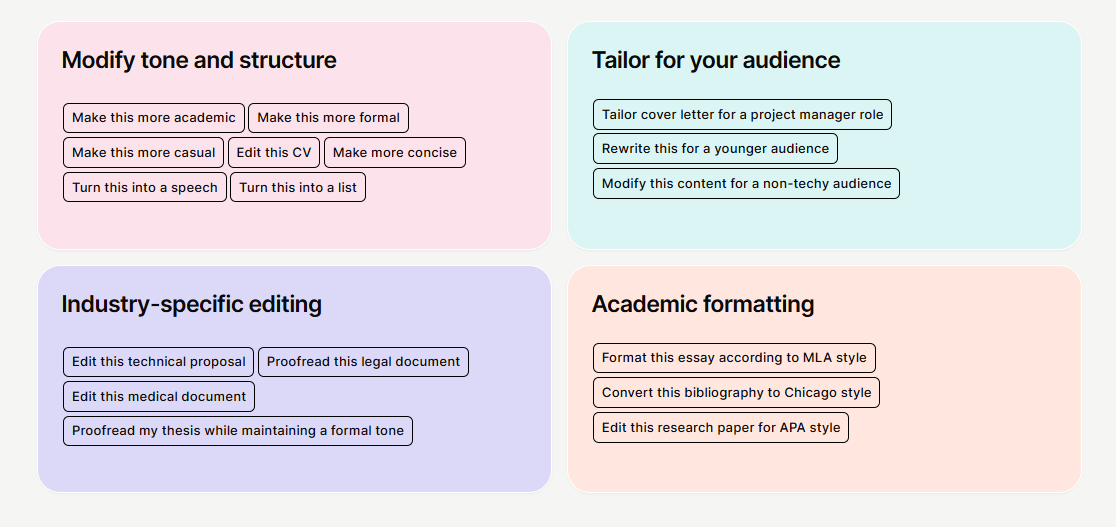 Modify tone and structure

Make this more academic
Make this more formal
Make this more casual
Edit this CV
Make more concise
Turn this into a speech
Turn this into a list

Tailor for your audience

Tailor cover letter for a project manager role
Rewrite this for a younger audience
Modify this content for a non-techy audience

Industry-specific editing

Edit this technical proposal
Proofread this legal document
Edit this medical document
Proofread my thesis while maintaining a formal tone

Academic formatting

Format this essay according to MLA style
Convert this bibliography to Chicago style
Edit this research paper for APA style